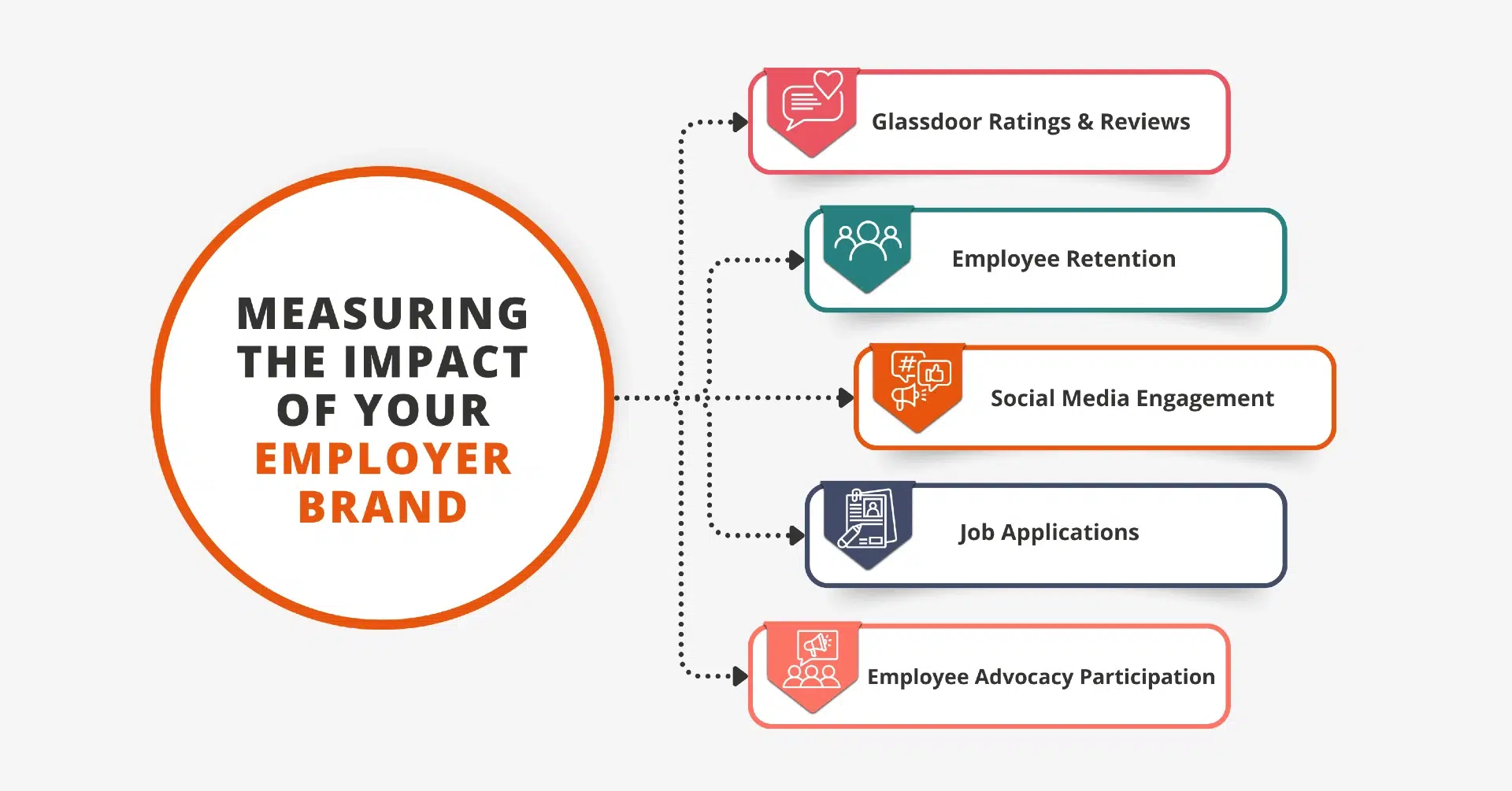 MEASURING THE IMPACT OF YOUR EMPLOYER BRAND

Glassdoor Ratings & Reviews

Employee Retention

Social Media Engagement

Job Applications

Employee Advocacy Participation